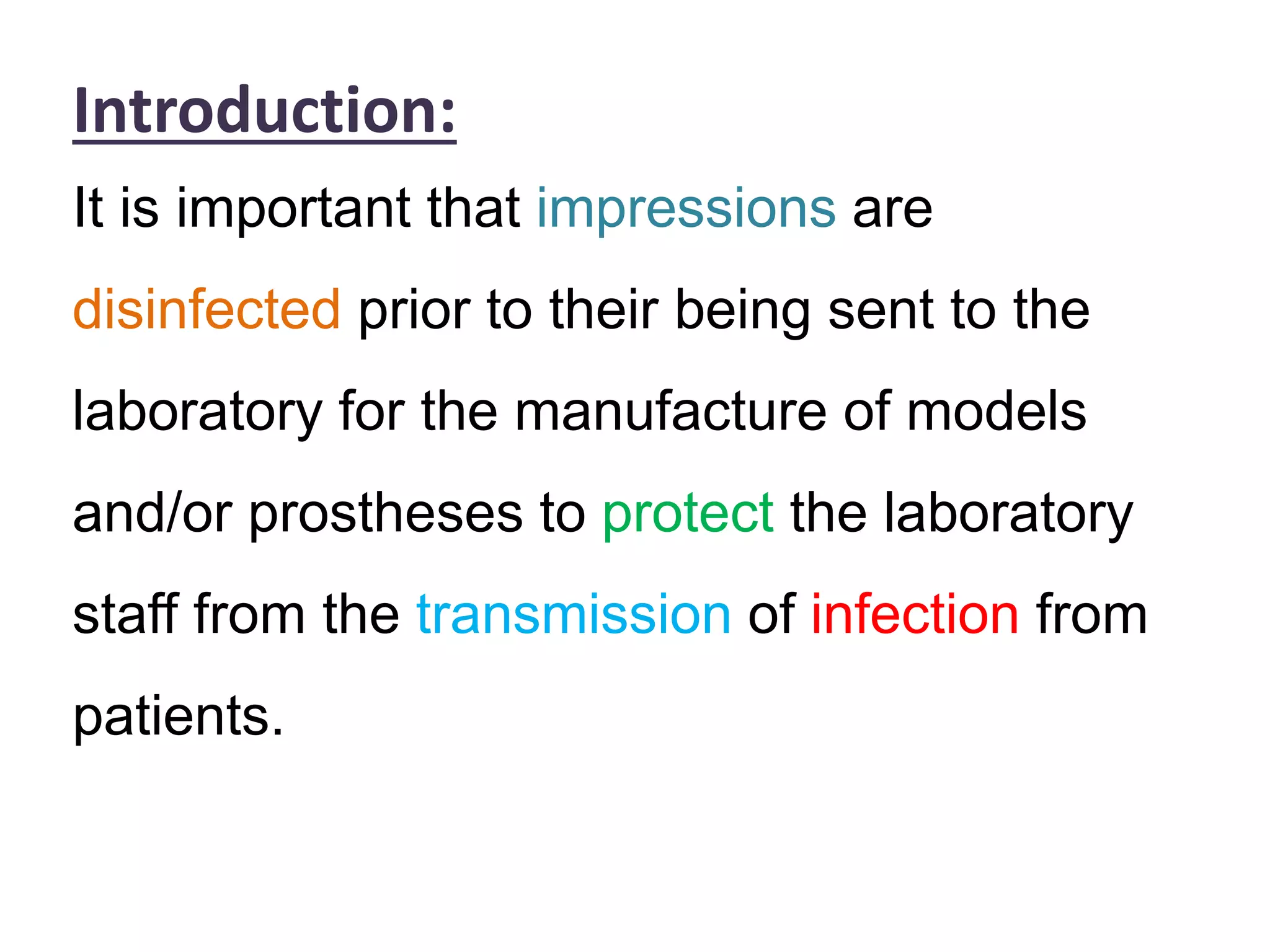 Introduction:

It is important that impressions are disinfected prior to their being sent to the laboratory for the manufacture of models and/or prostheses to protect the laboratory staff from the transmission of infection from patients.